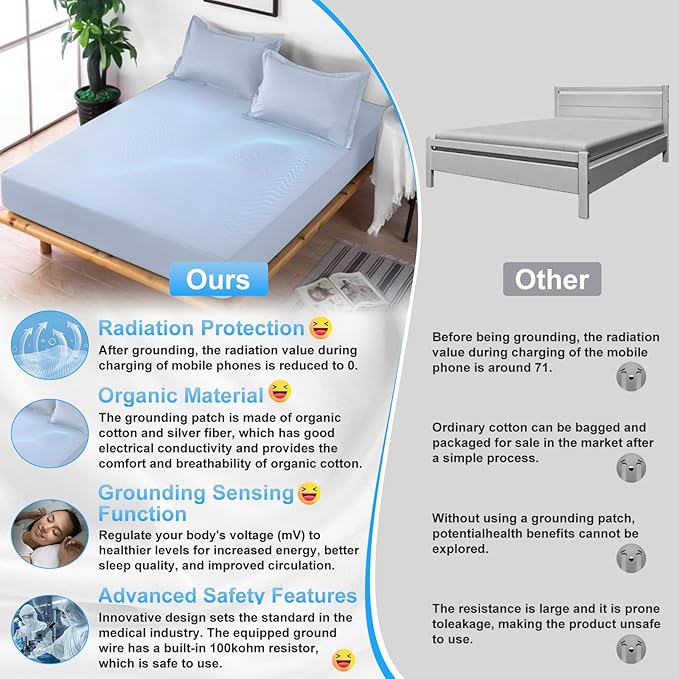 Ours

Radiation Protection
After grounding, the radiation value during charging of mobile phones is reduced to 0.

Organic Material
The grounding patch is made of organic cotton and silver fiber, which has good electrical conductivity and provides the comfort and breathability of organic cotton.

Grounding Sensing Function
Regulate your body's voltage (mV) to healthier levels for increased energy, better sleep quality, and improved circulation.

Advanced Safety Features
Innovative design sets the standard in the medical industry. The equipped ground wire has a built-in 100kohm resistor, which is safe to use.

Other

Before being grounding, the radiation value during charging of the mobile phone is around 71.

Ordinary cotton can be bagged and packaged for sale in the market after a simple process.

Without using a grounding patch, potentialhealth benefits cannot be explored.

The resistance is large and it is prone toleakage, making the product unsafe to use.